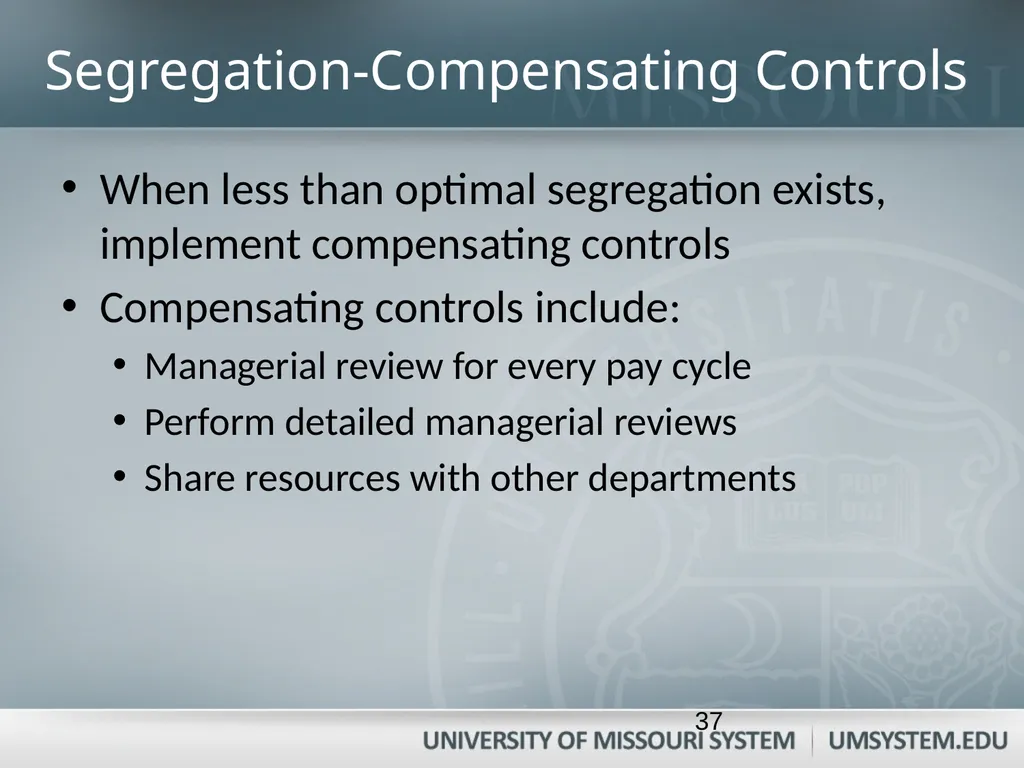 Segregation-Compensating Controls

• When less than optimal segregation exists, implement compensating controls
• Compensating controls include:
  • Managerial review for every pay cycle
  • Perform detailed managerial reviews
  • Share resources with other departments

37

UNIVERSITY OF MISSOURI SYSTEM | UMSYSTEM.EDU